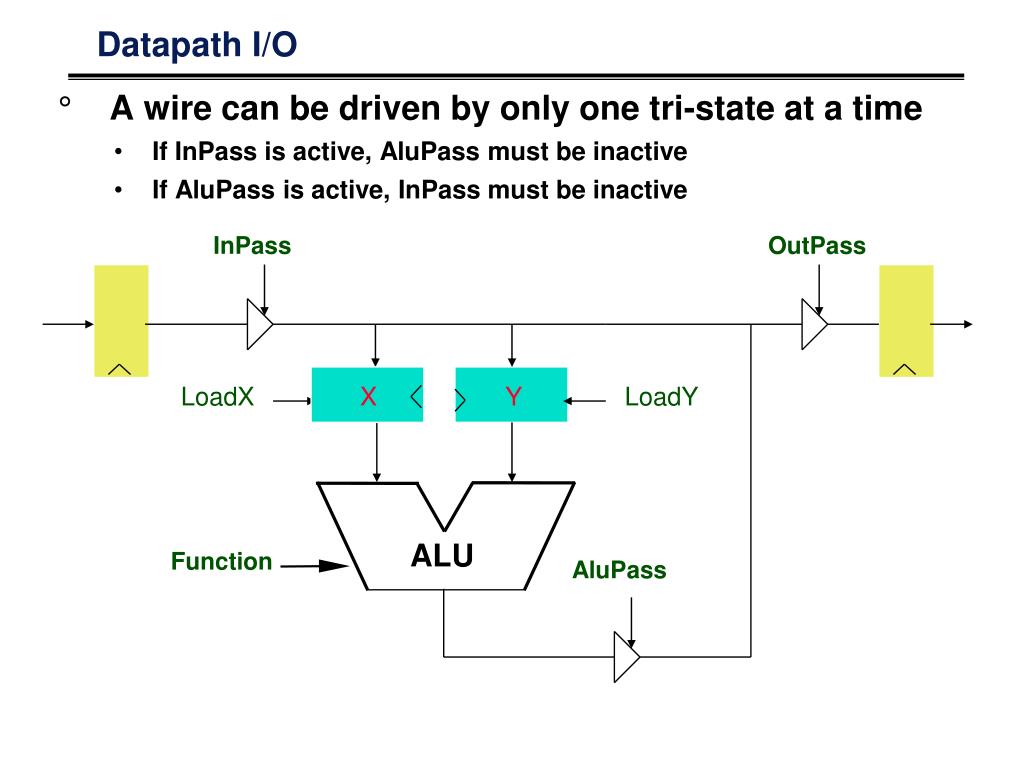 Datapath I/O

° A wire can be driven by only one tri-state at a time

• If InPass is active, AluPass must be inactive

• If AluPass is active, InPass must be inactive

InPass

OutPass

LoadX

X

Y

LoadY

Function

ALU

AluPass